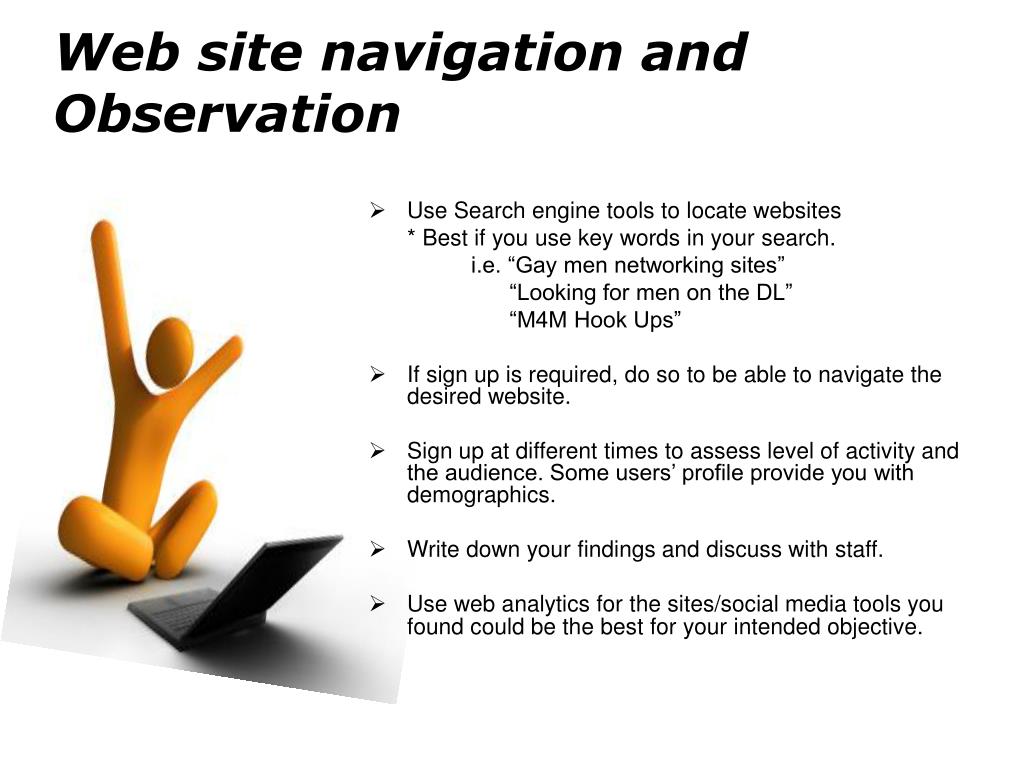 Web site navigation and Observation

➢ Use Search engine tools to locate websites
* Best if you use key words in your search.
i.e. “Gay men networking sites”
“Looking for men on the DL”
“M4M Hook Ups”

➢ If sign up is required, do so to be able to navigate the desired website.

➢ Sign up at different times to assess level of activity and the audience. Some users’ profile provide you with demographics.

➢ Write down your findings and discuss with staff.

➢ Use web analytics for the sites/social media tools you found could be the best for your intended objective.